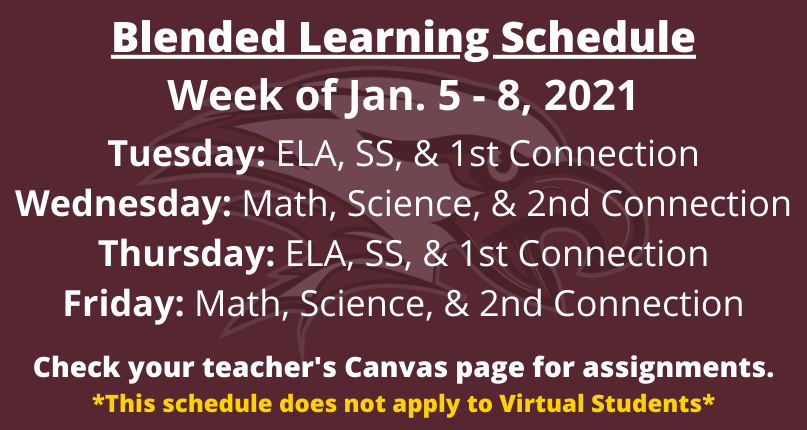 Blended Learning Schedule
Week of Jan. 5 - 8, 2021

Tuesday: ELA, SS, & 1st Connection
Wednesday: Math, Science, & 2nd Connection
Thursday: ELA, SS, & 1st Connection
Friday: Math, Science, & 2nd Connection

Check your teacher's Canvas page for assignments.
*This schedule does not apply to Virtual Students*